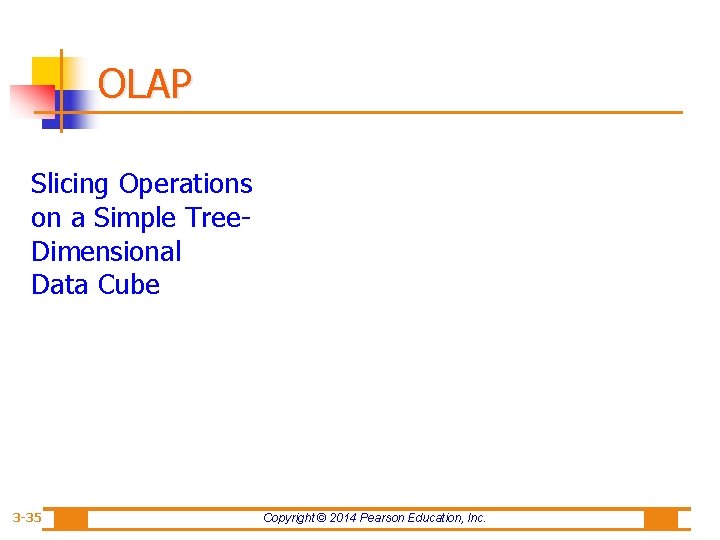 OLAP

Slicing Operations on a Simple Tree-Dimensional Data Cube

3-35

Copyright © 2014 Pearson Education, Inc.